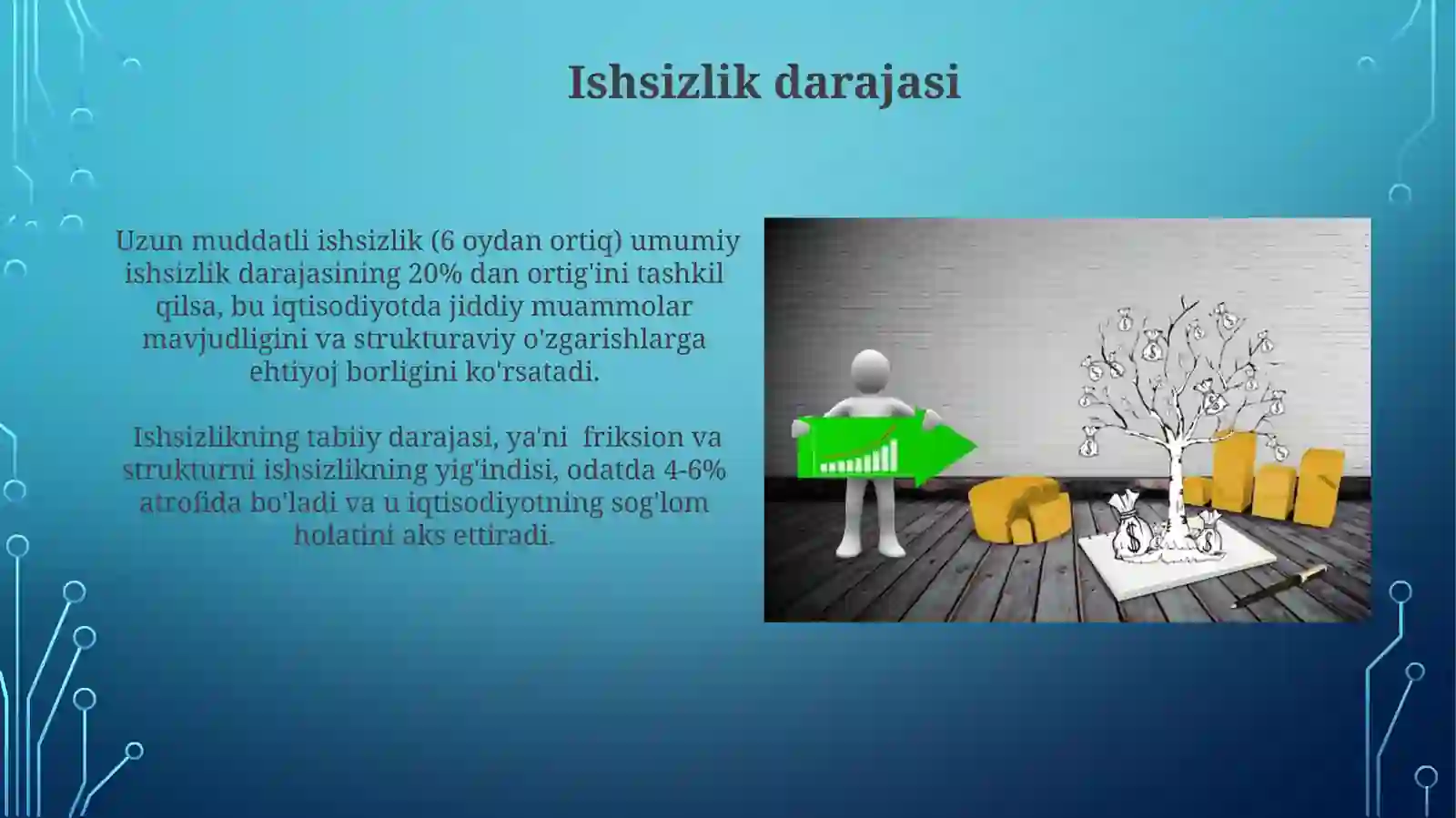 Ishsizlik darajasi

Uzun muddatli ishsizlik (6 oydan ortiq) umumiy ishsizlik darajasining 20% dan ortig'ini tashkil qilsa, bu iqtisodiyotda jiddiy muammolar mavjudligini va strukturaviy o'zgarishlarga ehtiyoj borligini ko'rsatadi.

Ishsizlikning tabiiy darajasi, ya'ni friksion va strukturni ishsizlikning yig'indisi, odatda 4-6% atrofida bo'ladi va u iqtisodiyotning sog'lom holatini aks ettiradi.